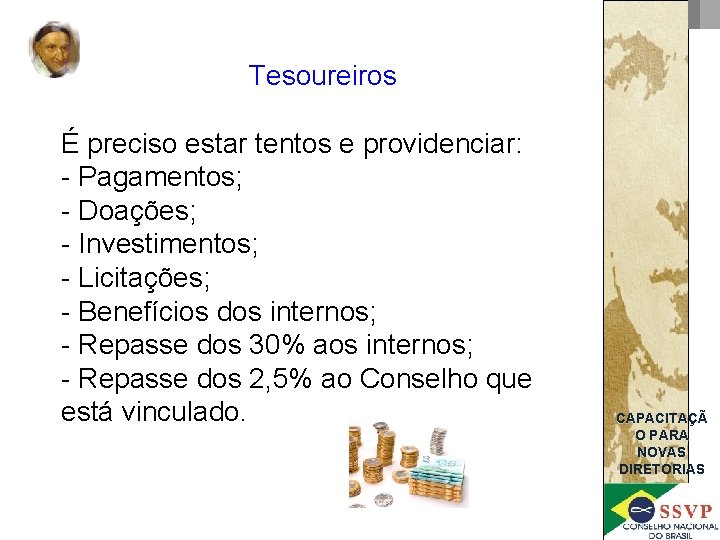 Tesoureiros

É preciso estar tentos e providenciar:
- Pagamentos;
- Doações;
- Investimentos;
- Licitações;
- Benefícios dos internos;
- Repasse dos 30% aos internos;
- Repasse dos 2,5% ao Conselho que está vinculado.

CAPACITAÇÃ O PARA NOVAS DIRETORIAS

SSVP
CONSELHO NACIONAL DO BRASIL